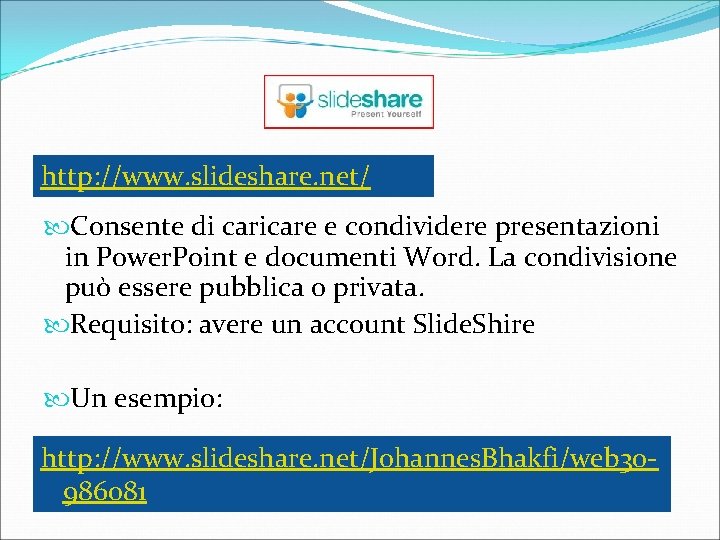 slideshare
Present Yourself

http://www.slideshare.net/

Consente di caricare e condividere presentazioni in PowerPoint e documenti Word. La condivisione può essere pubblica o privata.

Requisito: avere un account SlideShire

Un esempio:

http://www.slideshare.net/JohannesBhakfi/web30-986081